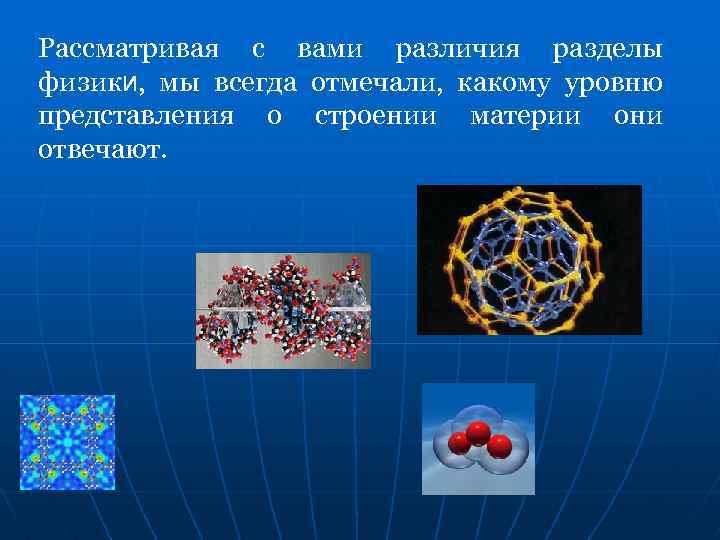 Рассматривая с вами различия разделы физики, мы всегда отмечали, какому уровню представления о строении материи они отвечают.